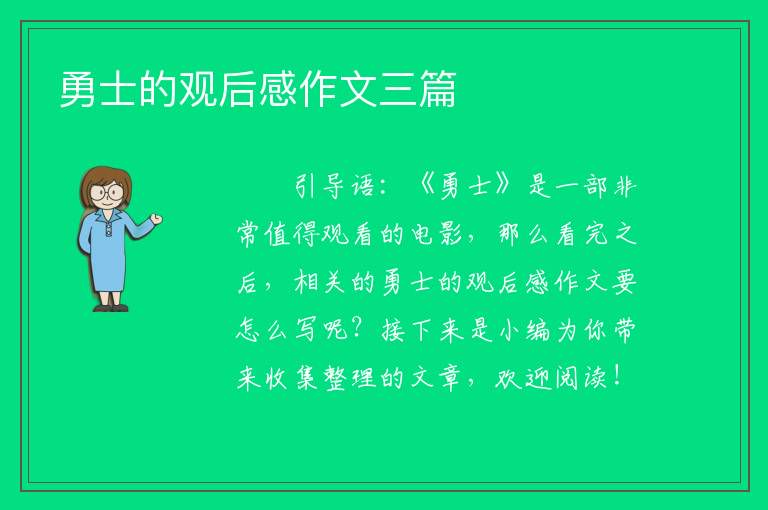 勇士的观后感作文三篇

引导语：《勇士》是一部非常值得观看的电影，那么看完之后，相关的勇士的观后感作文要怎么写呢？接下来是小编为你带来收集整理的文章，欢迎阅读！